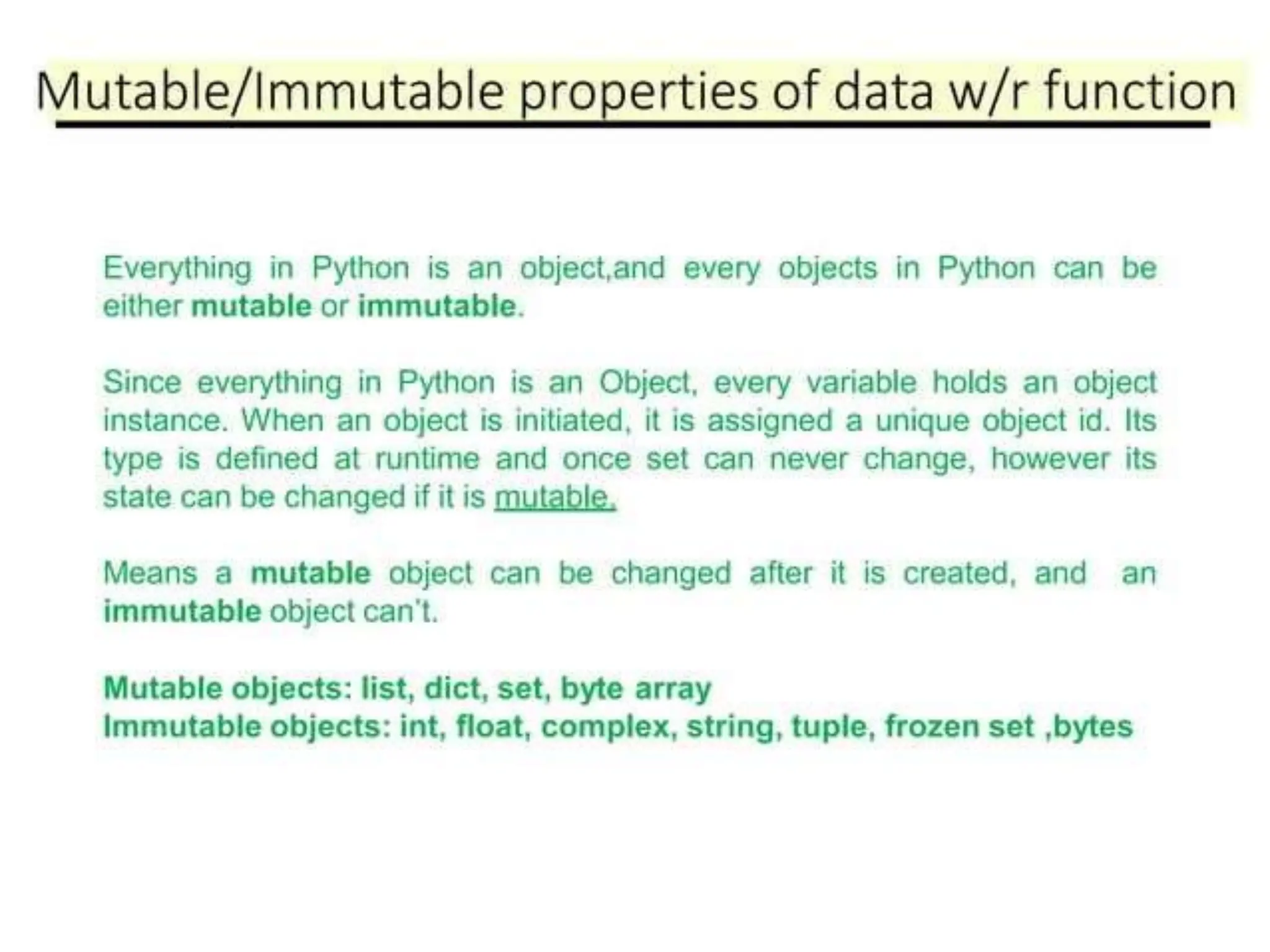 Mutable/Immutable properties of data w/r function

Everything in Python is an object,and every objects in Python can be either mutable or immutable.

Since everything in Python is an Object, every variable holds an object instance. When an object is initiated, it is assigned a unique object id. Its type is defined at runtime and once set can never change, however its state can be changed if it is mutable.

Means a mutable object can be changed after it is created, and an immutable object can't.

Mutable objects: list, dict, set, byte array
Immutable objects: int, float, complex, string, tuple, frozen set ,bytes